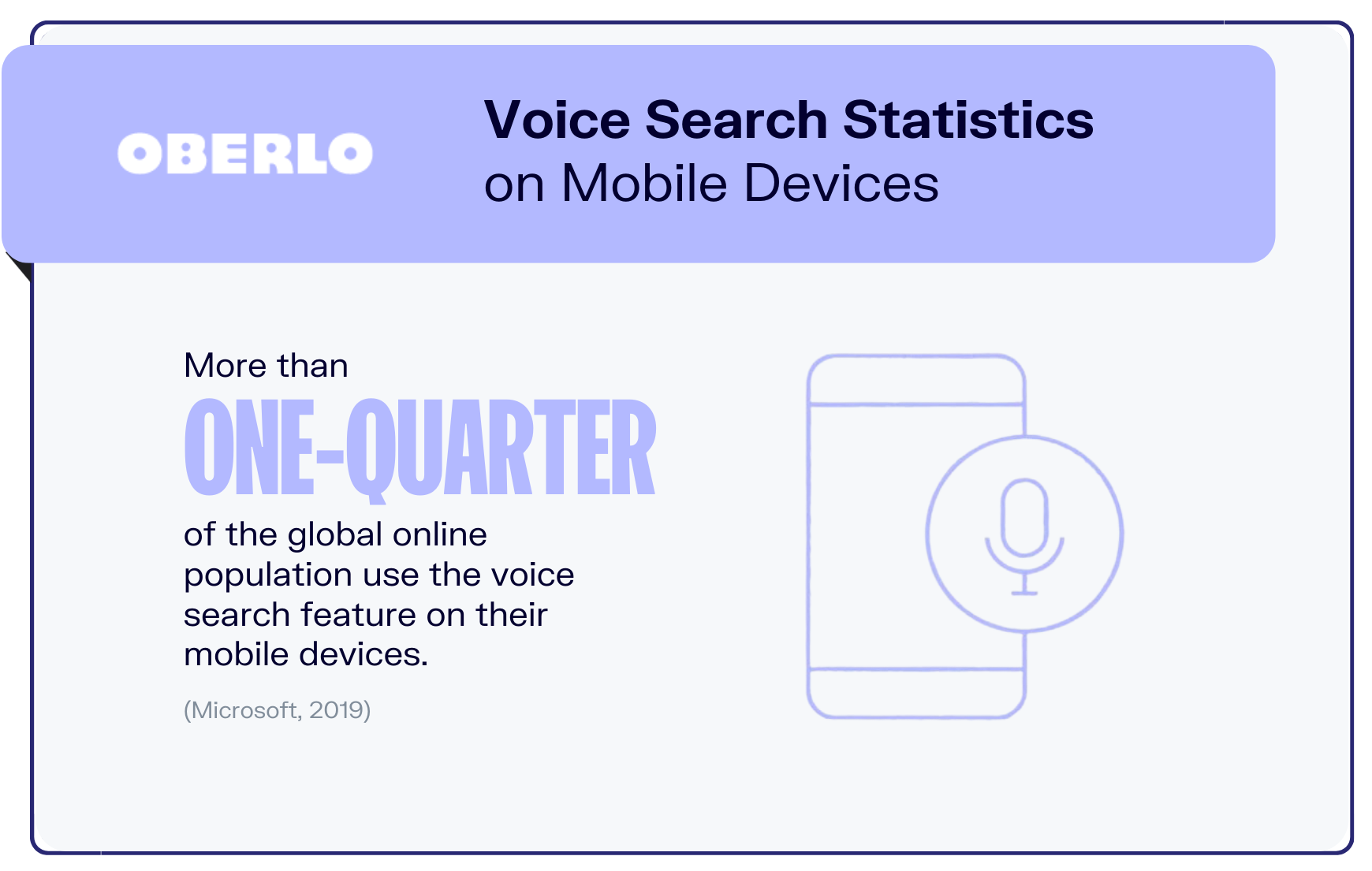 OBERLO

Voice Search Statistics
on Mobile Devices

More than
ONE-QUARTER
of the global online population use the voice search feature on their mobile devices.

(Microsoft, 2019)